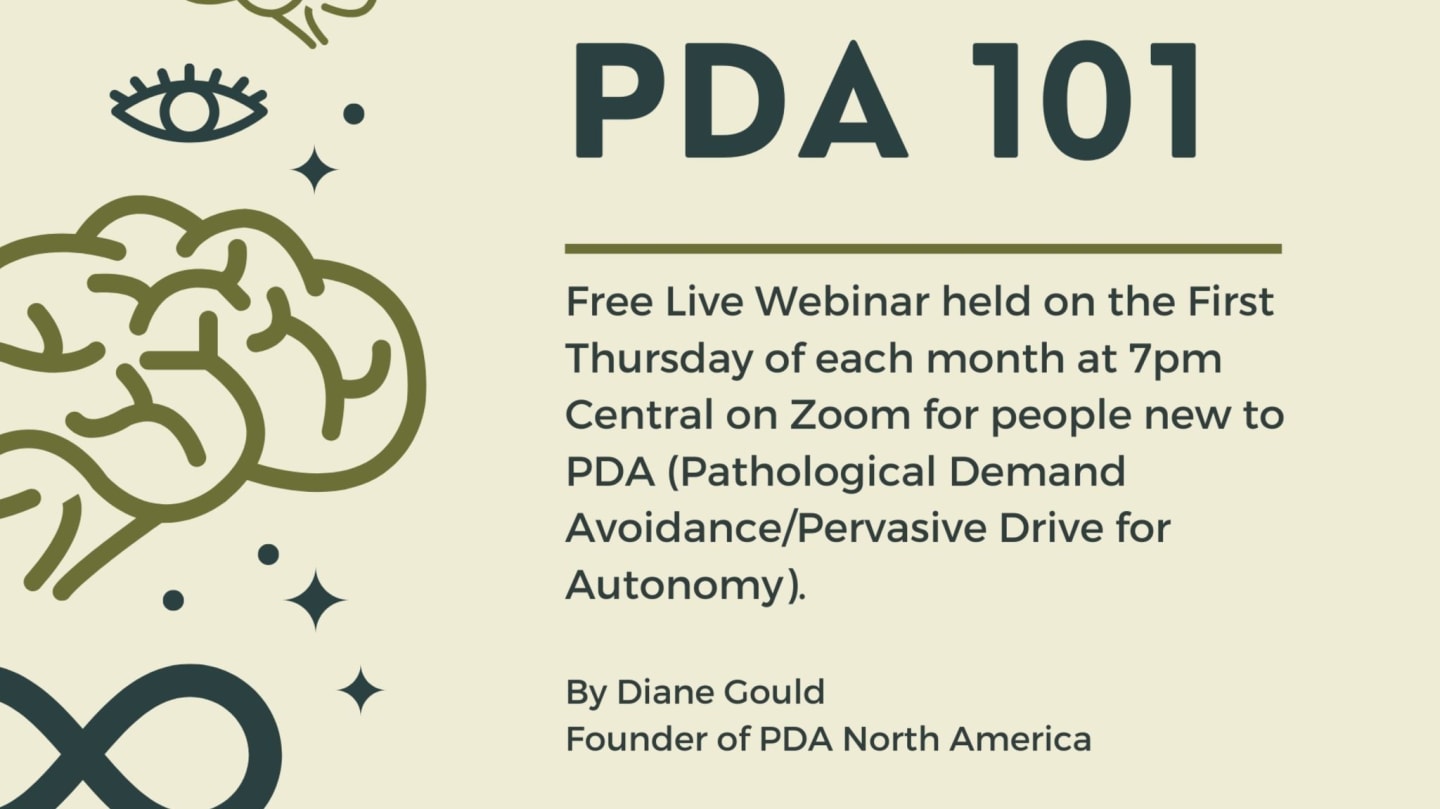 PDA 101

Free Live Webinar held on the First Thursday of each month at 7pm Central on Zoom for people new to PDA (Pathological Demand Avoidance/Pervasive Drive for Autonomy).

By Diane Gould
Founder of PDA North America